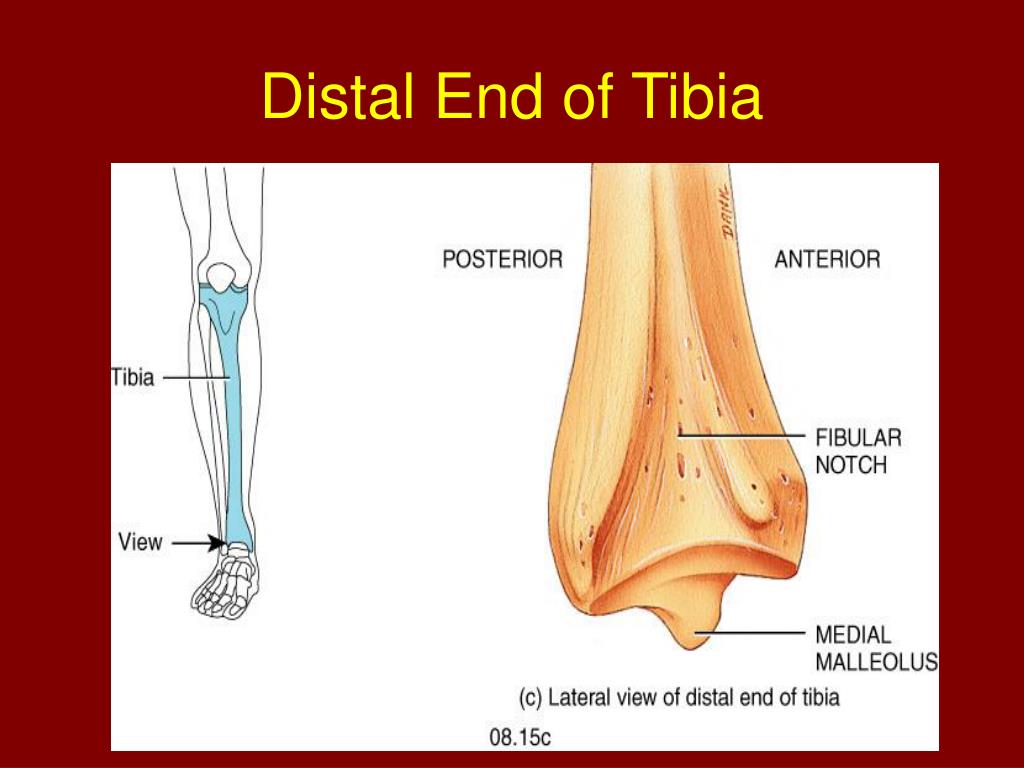 Distal End of Tibia

Tibia

View

POSTERIOR

ANTERIOR

DAHN

FIBULAR NOTCH

MEDIAL MALLEOLUS

(c) Lateral view of distal end of tibia

08.15c